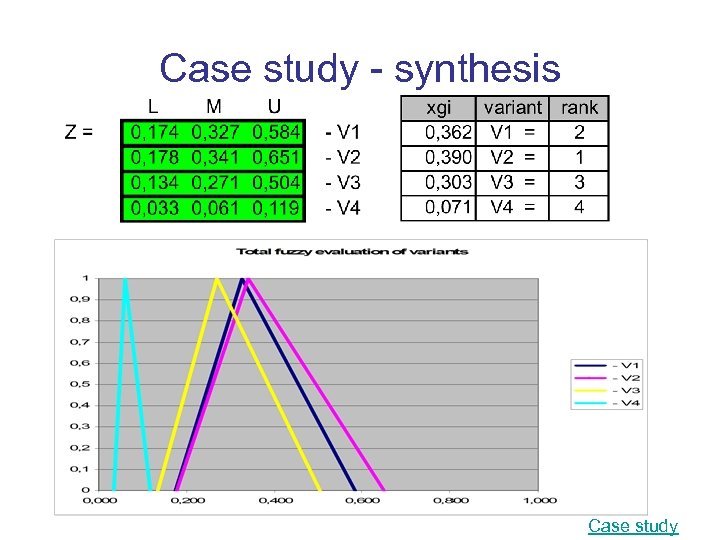 Case study - synthesis

| | L | M | U | |
|---|---|---|---|---|
| Z = | 0,174 | 0,327 | 0,584 | - V1 |
| | 0,178 | 0,341 | 0,651 | - V2 |
| | 0,134 | 0,271 | 0,504 | - V3 |
| | 0,033 | 0,061 | 0,119 | - V4 |

| xgi | variant | rank |
|---|---|---|
| 0,362 | V1 = | 2 |
| 0,390 | V2 = | 1 |
| 0,303 | V3 = | 3 |
| 0,071 | V4 = | 4 |

Total fuzzy evaluation of variants

1
0,9
0,8
0,7
0,6
0,5
0,4
0,3
0,2
0,1
0

0,000 0,200 0,400 0,600 0,800 1,000

- V1
- V2
- V3
- V4

Case study